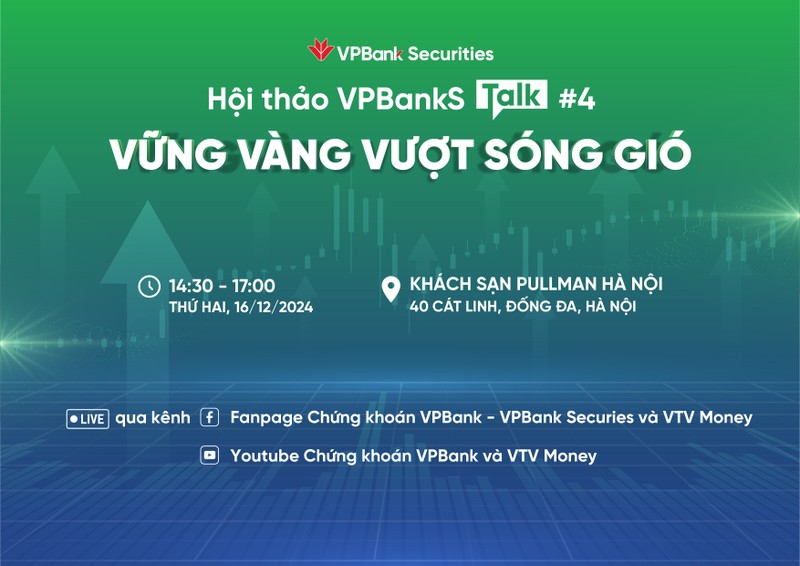 VPBank Securities

Hội thảo VPBankS Talk #4

VỮNG VÀNG VƯỢT SÓNG GIÓ

14:30 - 17:00
THỨ HAI, 16/12/2024

KHÁCH SẠN PULLMAN HÀ NỘI
40 CÁT LINH, ĐỐNG ĐA, HÀ NỘI

LIVE qua kênh Fanpage Chứng khoán VPBank - VPBank Securies và VTV Money

Youtube Chứng khoán VPBank và VTV Money